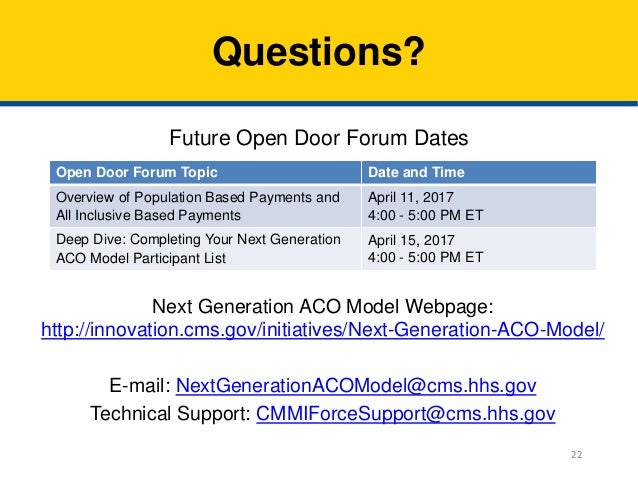 Questions?

Future Open Door Forum Dates

| Open Door Forum Topic | Date and Time |
|---|---|
| Overview of Population Based Payments and All Inclusive Based Payments | April 11, 2017 4:00 - 5:00 PM ET |
| Deep Dive: Completing Your Next Generation ACO Model Participant List | April 15, 2017 4:00 - 5:00 PM ET |

Next Generation ACO Model Webpage:
http://innovation.cms.gov/initiatives/Next-Generation-ACO-Model/

E-mail: NextGenerationACOModel@cms.hhs.gov
Technical Support: CMMIForceSupport@cms.hhs.gov

22